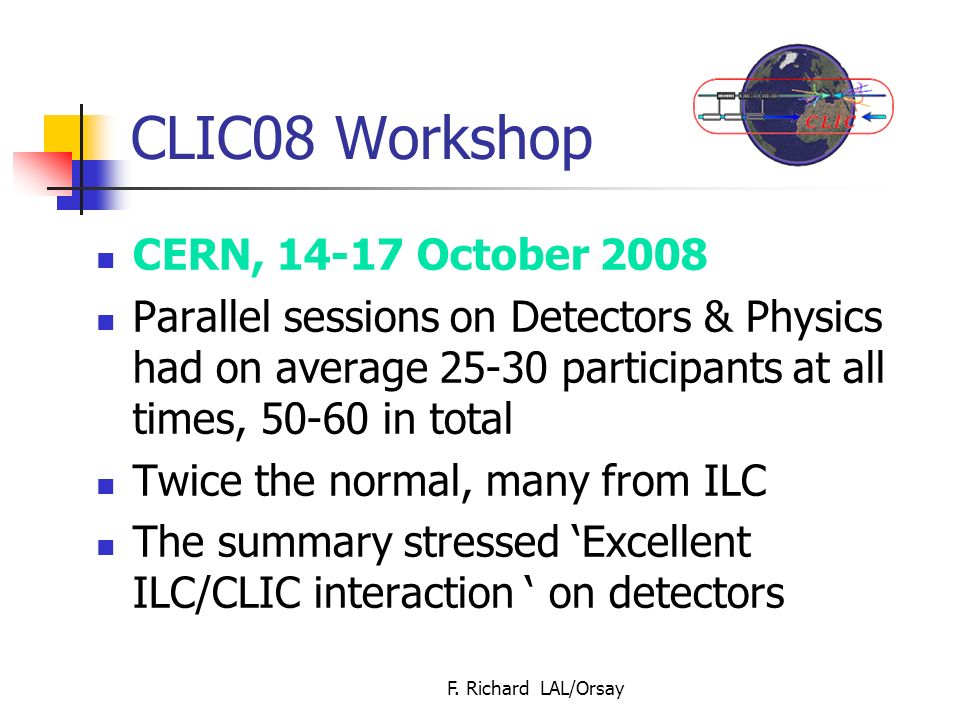 CLIC

CLIC08 Workshop

- CERN, 14-17 October 2008
- Parallel sessions on Detectors & Physics had on average 25-30 participants at all times, 50-60 in total
- Twice the normal, many from ILC
- The summary stressed ‘Excellent ILC/CLIC interaction ‘ on detectors

F. Richard LAL/Orsay